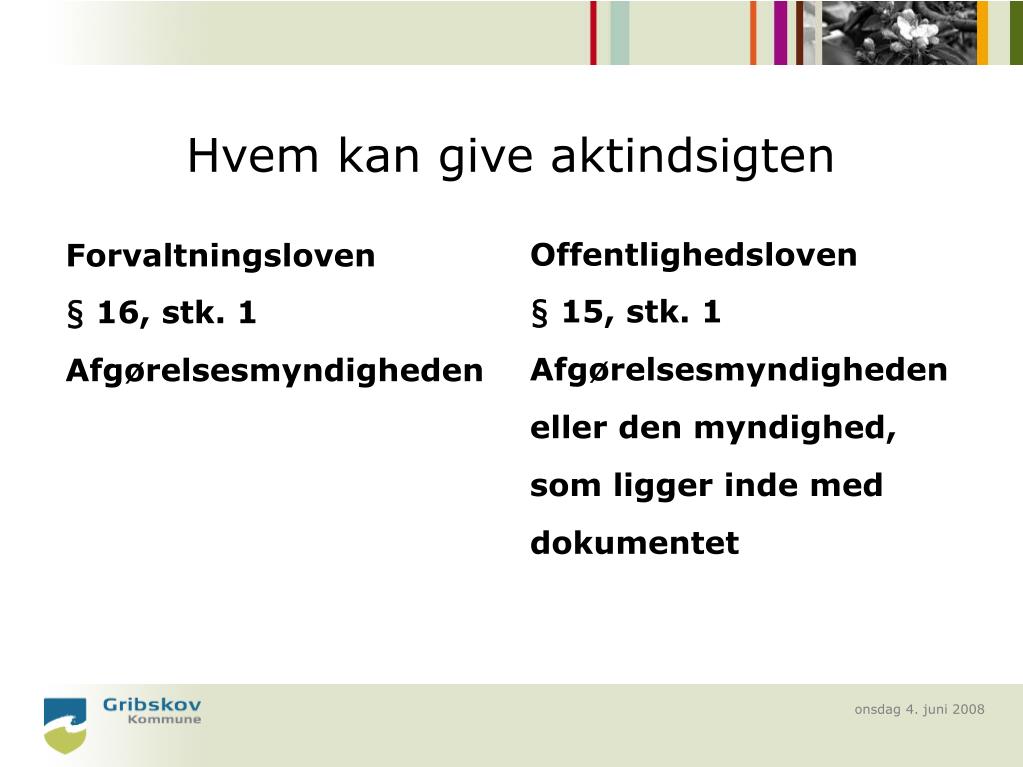 Hvem kan give aktindsigten

Forvaltningsloven

§ 16, stk. 1

Afgørelsesmyndigheden

Offentlighedsloven

§ 15, stk. 1

Afgørelsesmyndigheden eller den myndighed, som ligger inde med dokumentet

Gribskov Kommune

onsdag 4. juni 2008